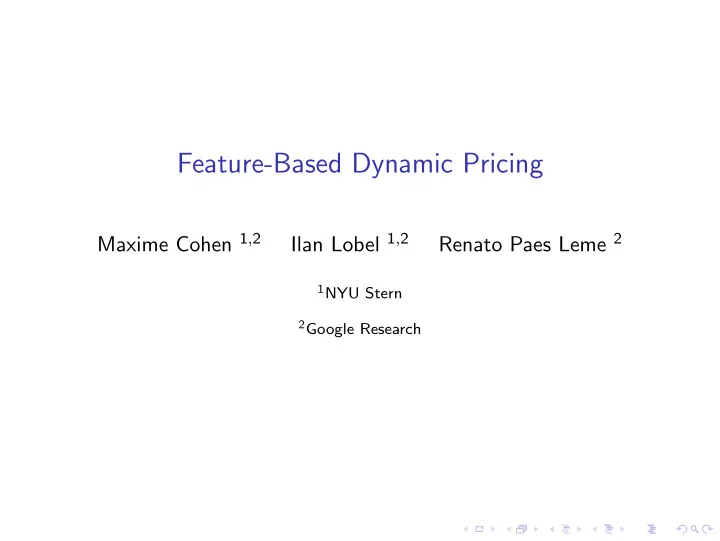 Feature-Based Dynamic Pricing

Maxime Cohen $^{1,2}$ Ilan Lobel $^{1,2}$ Renato Paes Leme $^{2}$

$^{1}$NYU Stern

$^{2}$Google Research